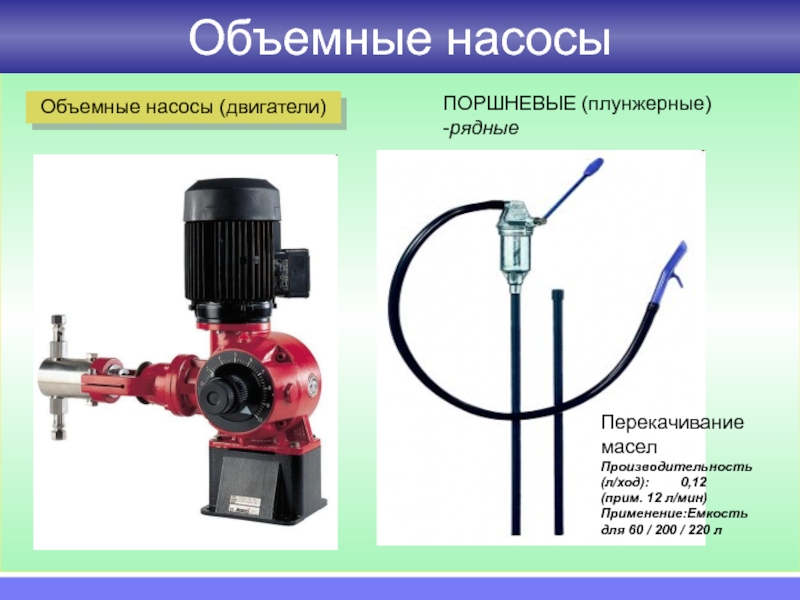 Объемные насосы

Объемные насосы (двигатели)

ПОРШНЕВЫЕ (плунжерные)
-рядные

Перекачивание масел

Производительность (л/ход): 0,12
(прим. 12 л/мин)
Применение:Емкость для 60 / 200 / 220 л